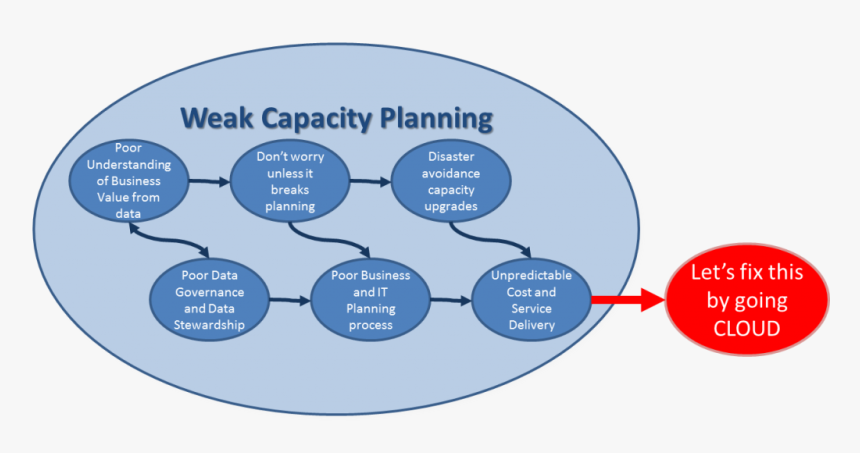 Weak Capacity Planning

Poor Understanding of Business Value from data

Don't worry unless it breaks planning

Disaster avoidance capacity upgrades

Poor Data Governance and Data Stewardship

Poor Business and IT Planning process

Unpredictable Cost and Service Delivery

Let's fix this by going CLOUD